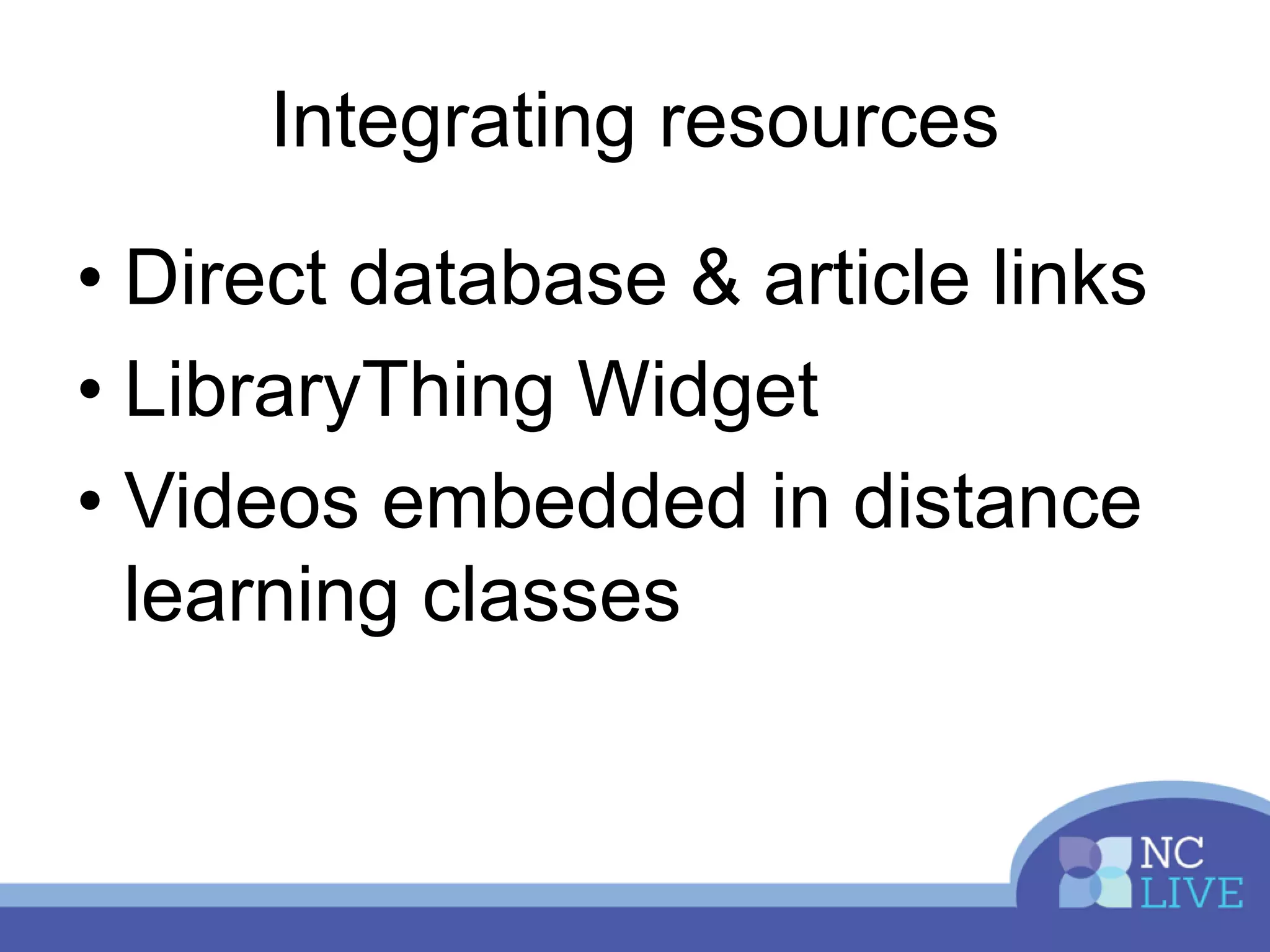 Integrating resources

• Direct database & article links
• LibraryThing Widget
• Videos embedded in distance learning classes

NC LIVE